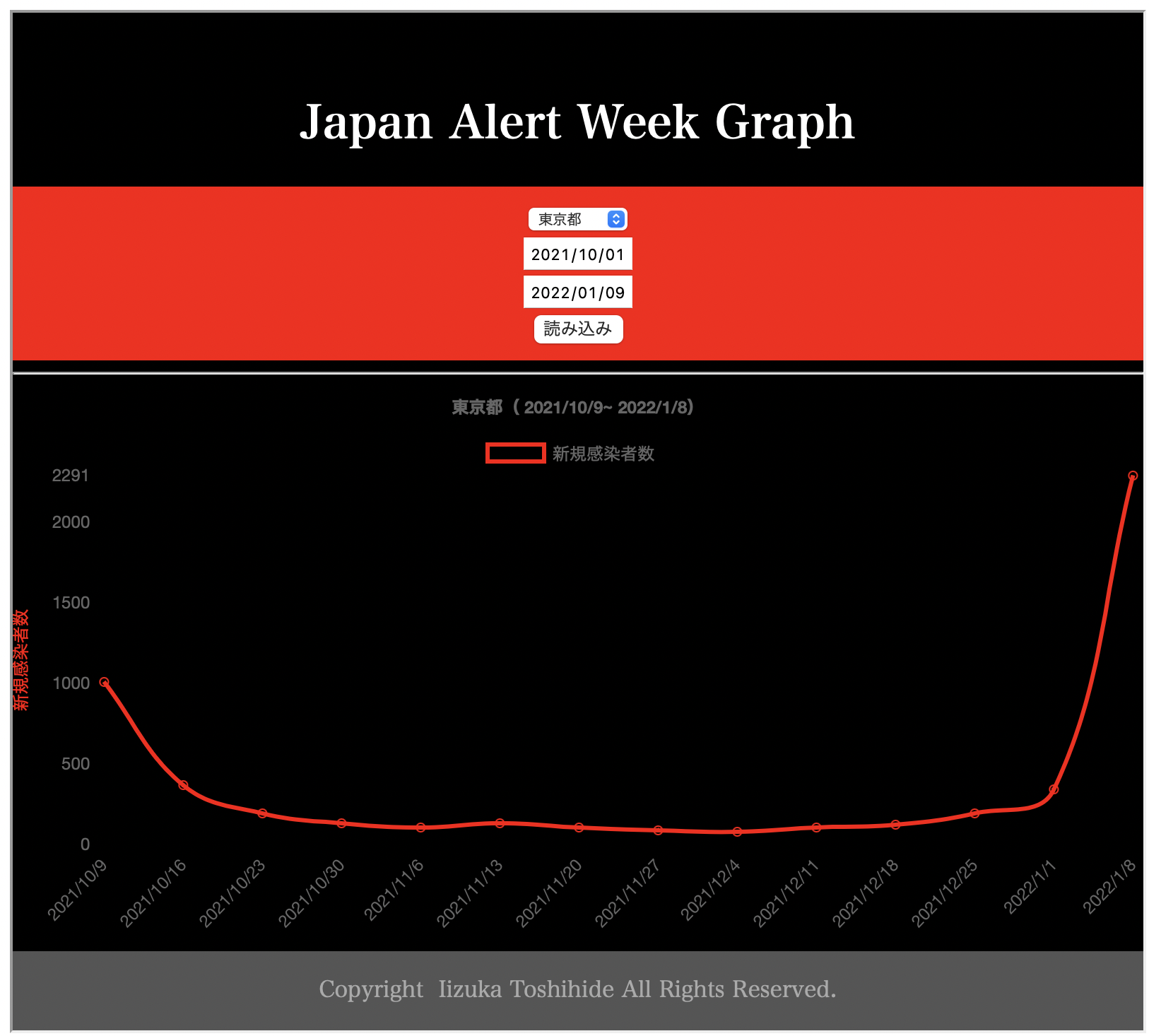 Japan Alert Week Graph

東京都

2021/10/01

2022/01/09

読み込み

東京都（2021/10/9~ 2022/1/8）

新規感染者数

新規感染者数

2291
2000
1500
1000
500
0

2021/10/9
2021/10/16
2021/10/23
2021/10/30
2021/11/6
2021/11/13
2021/11/20
2021/11/27
2021/12/4
2021/12/11
2021/12/18
2021/12/25
2022/1/1
2022/1/8

Copyright Iizuka Toshihide All Rights Reserved.